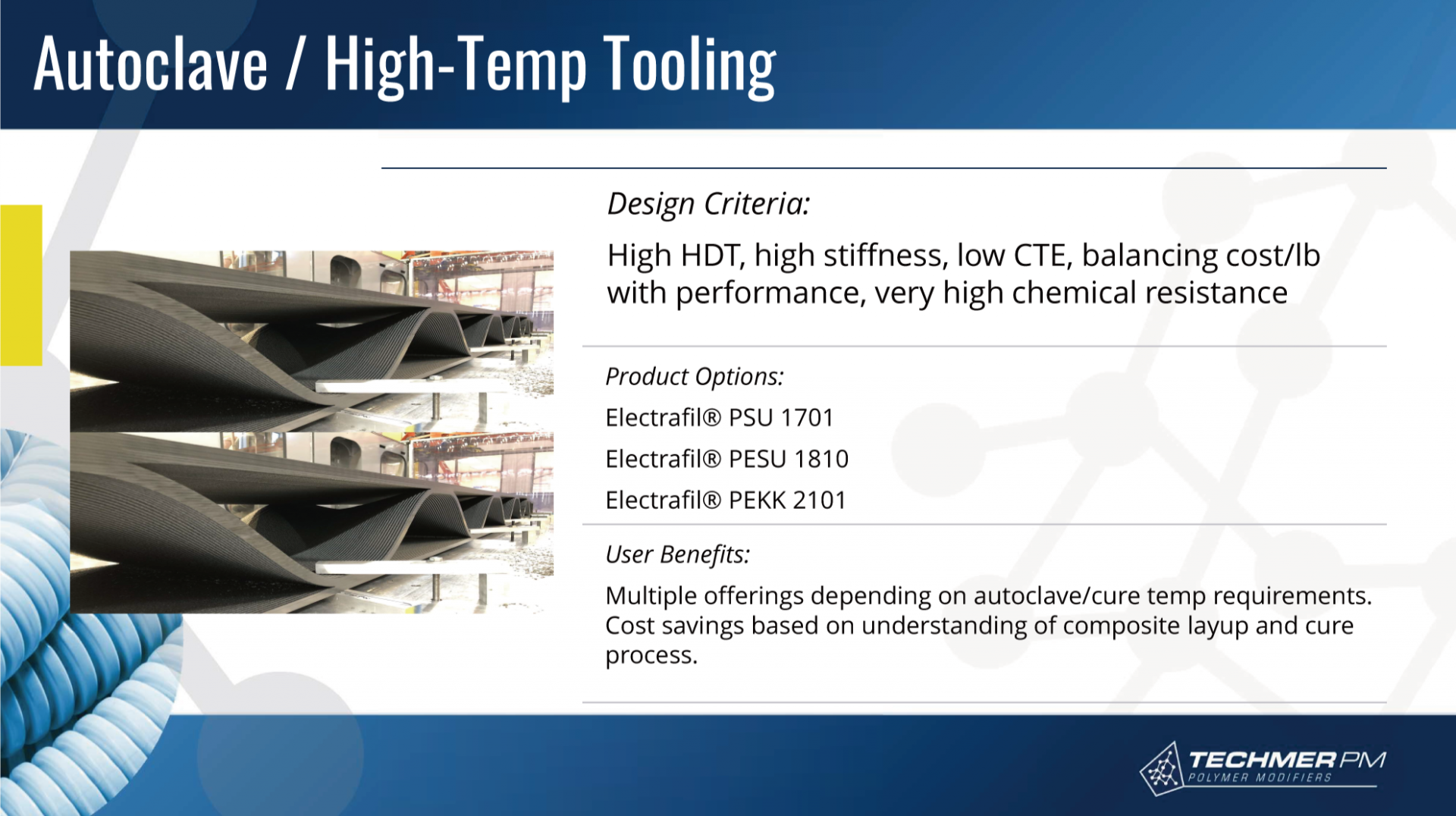 Autoclave / High-Temp Tooling

Design Criteria:

High HDT, high stiffness, low CTE, balancing cost/lb with performance, very high chemical resistance

Product Options:

Electrafil® PSU 1701

Electrafil® PESU 1810

Electrafil® PEKK 2101

User Benefits:

Multiple offerings depending on autoclave/cure temp requirements. Cost savings based on understanding of composite layup and cure process.

TECHMER PM
POLYMER MODIFIERS